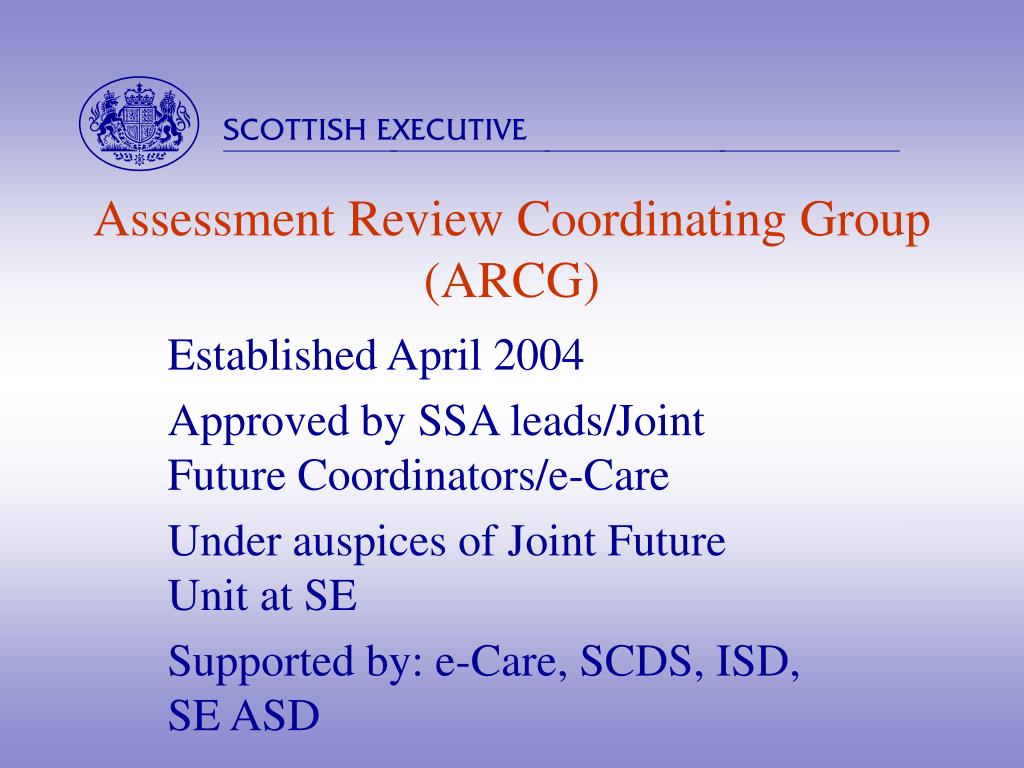 SCOTTISH EXECUTIVE

Assessment Review Coordinating Group (ARCG)

Established April 2004

Approved by SSA leads/Joint Future Coordinators/e-Care

Under auspices of Joint Future Unit at SE

Supported by: e-Care, SCDS, ISD, SE ASD